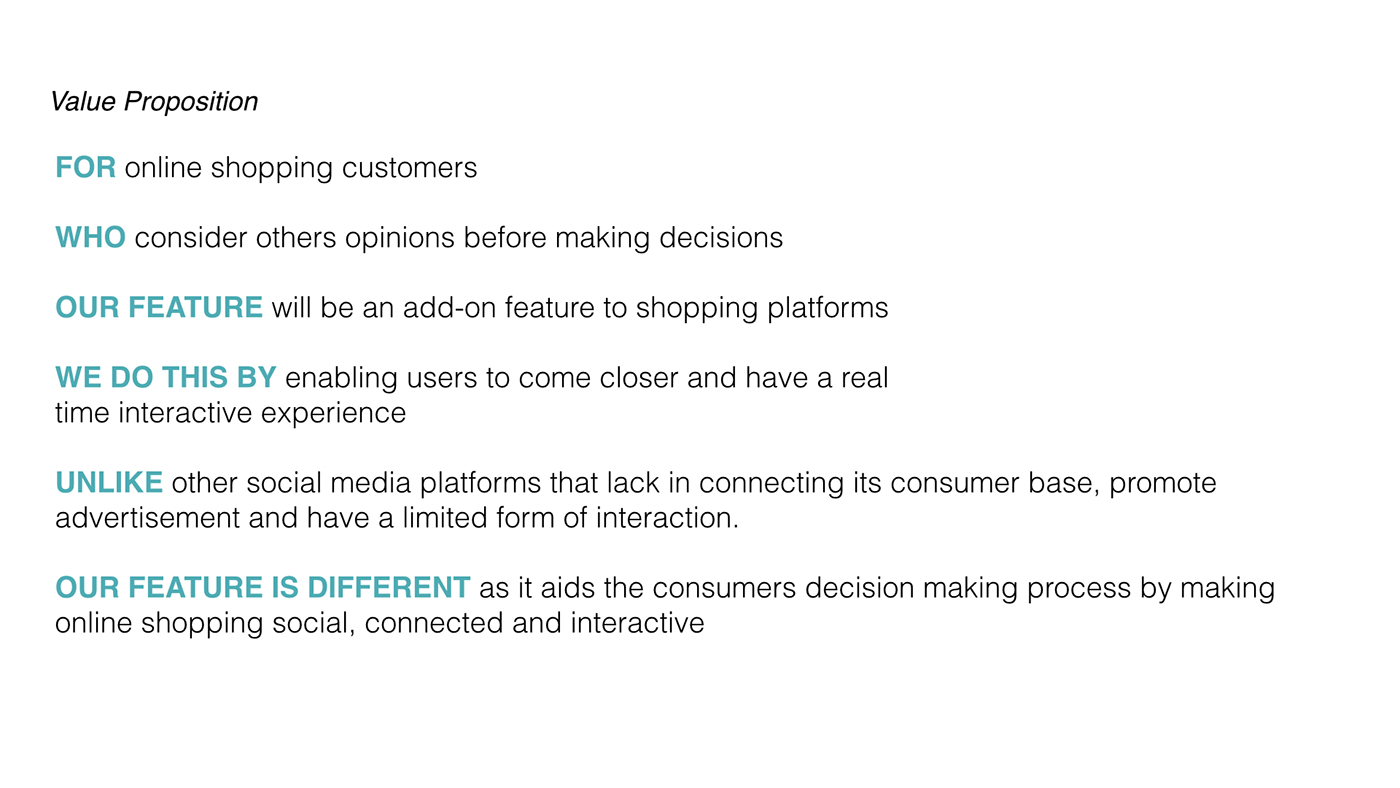 Value Proposition

FOR online shopping customers

WHO consider others opinions before making decisions

OUR FEATURE will be an add-on feature to shopping platforms

WE DO THIS BY enabling users to come closer and have a real time interactive experience

UNLIKE other social media platforms that lack in connecting its consumer base, promote advertisement and have a limited form of interaction.

OUR FEATURE IS DIFFERENT as it aids the consumers decision making process by making online shopping social, connected and interactive